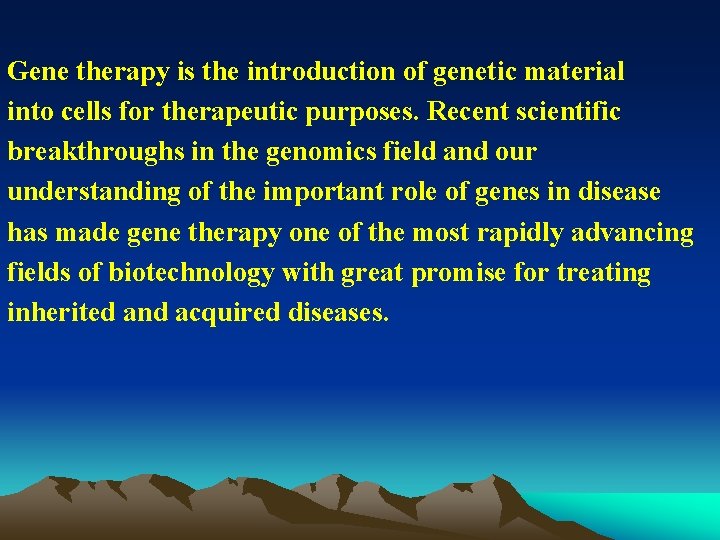 Gene therapy is the introduction of genetic material into cells for therapeutic purposes. Recent scientific breakthroughs in the genomics field and our understanding of the important role of genes in disease has made gene therapy one of the most rapidly advancing fields of biotechnology with great promise for treating inherited and acquired diseases.